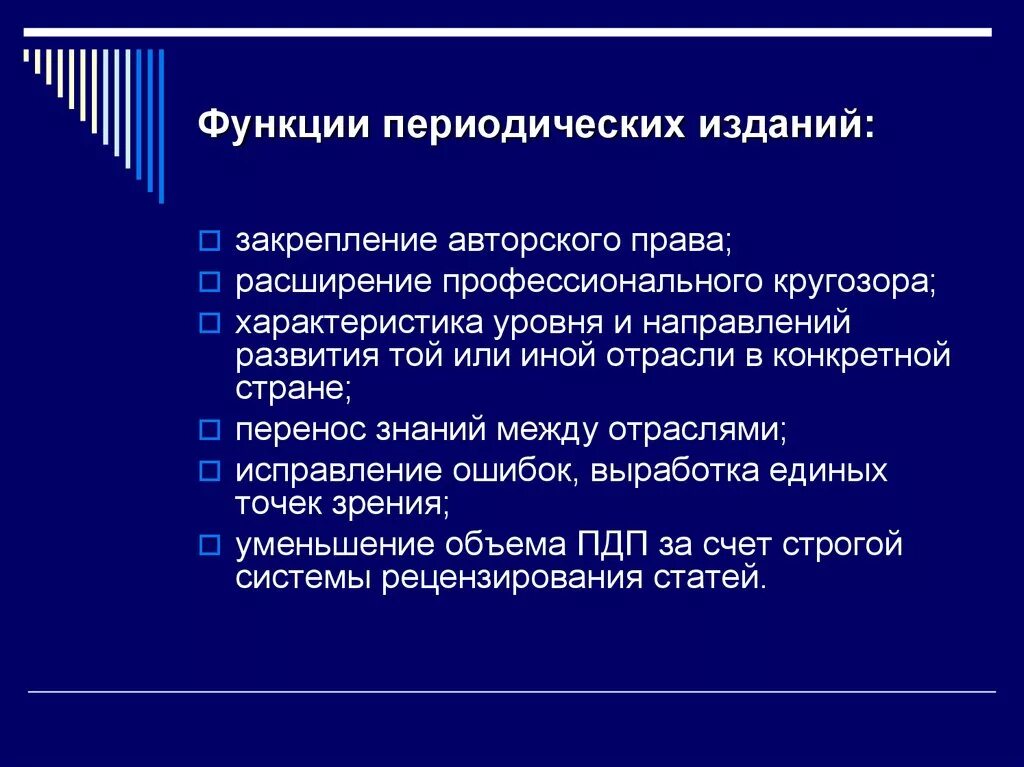 Функции периодических изданий:

закрепление авторского права;
расширение профессионального кругозора;
характеристика уровня и направлений развития той или иной отрасли в конкретной стране;
перенос знаний между отраслями;
исправление ошибок, выработка единых точек зрения;
уменьшение объема ПДП за счет строгой системы рецензирования статей.